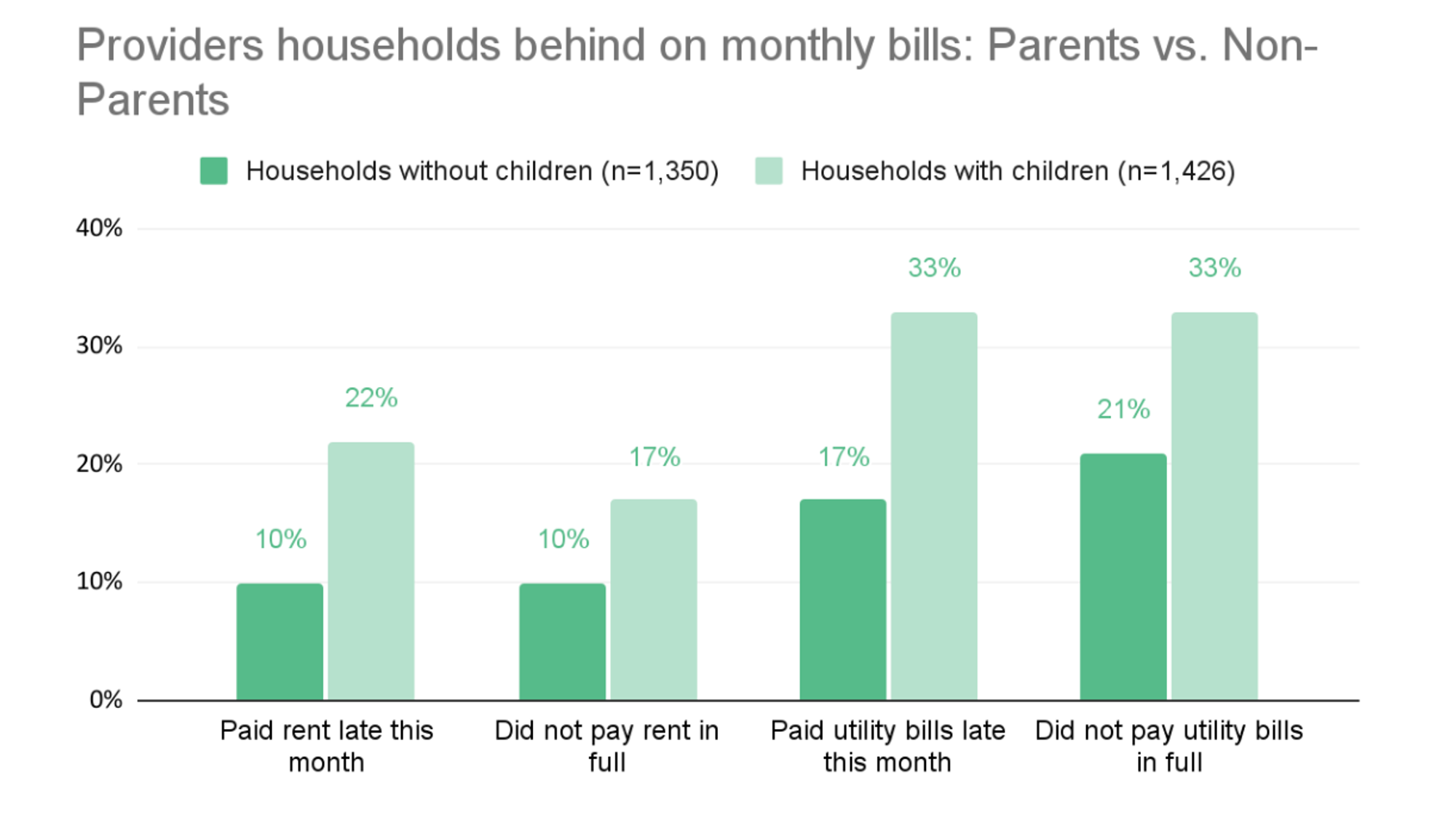 Providers households behind on monthly bills: Parents vs. Non-Parents

Households without children (n=1,350)
Households with children (n=1,426)

40%
30%
20%
10%
0%

10%
22%
10%
17%
17%
33%
21%
33%

Paid rent late this month
Did not pay rent in full
Paid utility bills late this month
Did not pay utility bills in full